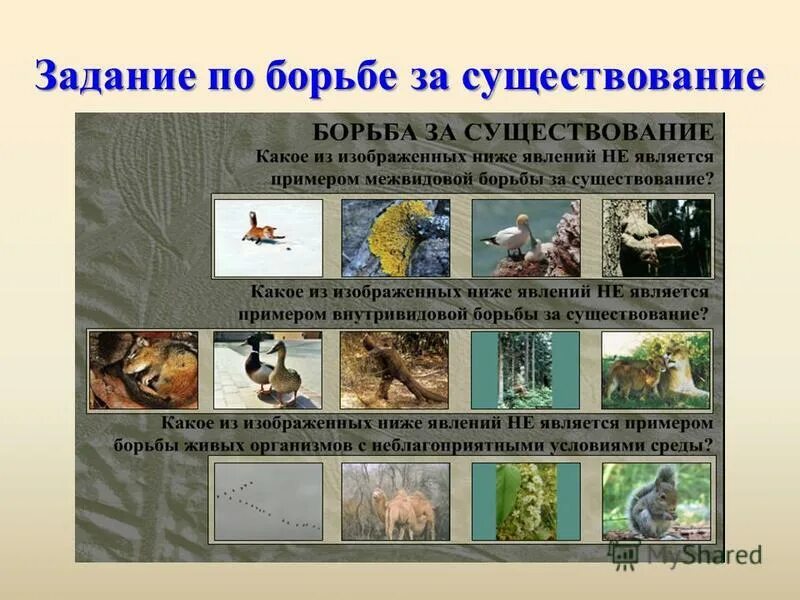 Задание по борьбе за существование

БОРЬБА ЗА СУЩЕСТВОВАНИЕ

Какое из изображенных ниже явлений НЕ является примером межвидовой борьбы за существование?

Какое из изображенных ниже явлений НЕ является примером внутривидовой борьбы за существование?

Какое из изображенных ниже явлений НЕ является примером борьбы живых организмов с неблагоприятными условиями среды?

MyShared